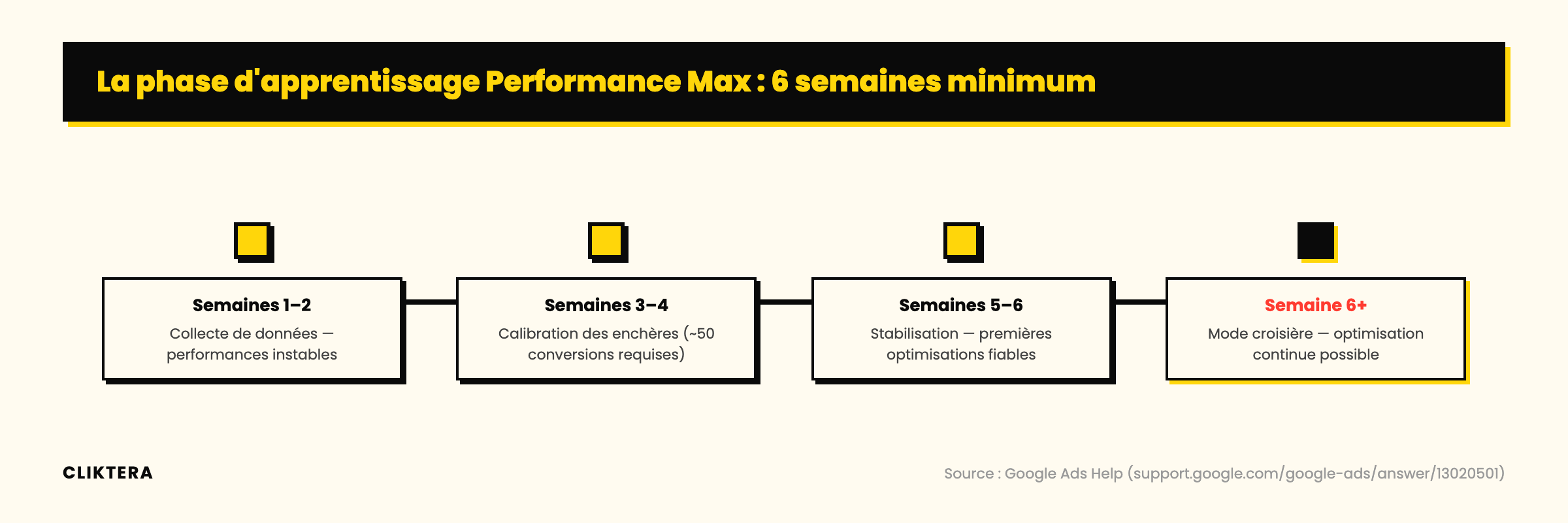 La phase d'apprentissage Performance Max : 6 semaines minimum

Semaines 1–2
Collecte de données — performances instables

Semaines 3–4
Calibration des enchères (~50 conversions requises)

Semaines 5–6
Stabilisation — premières optimisations fiables

Semaine 6+
Mode croisière — optimisation continue possible

CLIKTERA

Source : Google Ads Help (support.google.com/google-ads/answer/13020501)